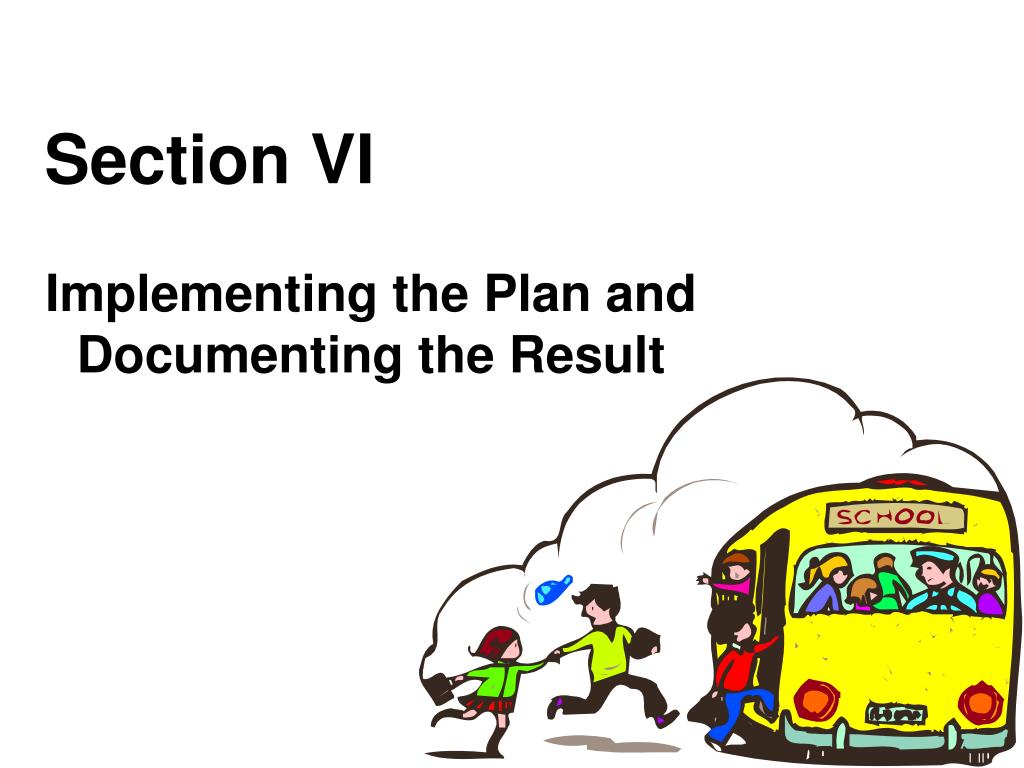 Section VI

Implementing the Plan and Documenting the Result

SCHOOL